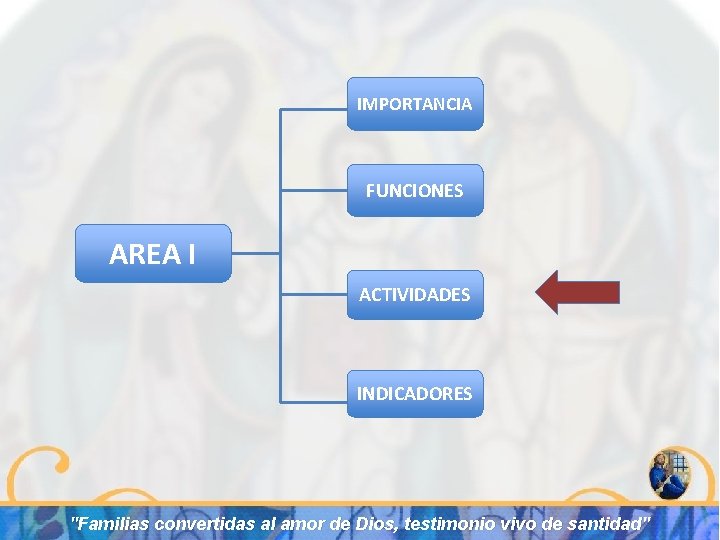 AREA I

IMPORTANCIA

FUNCIONES

ACTIVIDADES

INDICADORES

"Familias convertidas al amor de Dios, testimonio vivo de santidad"